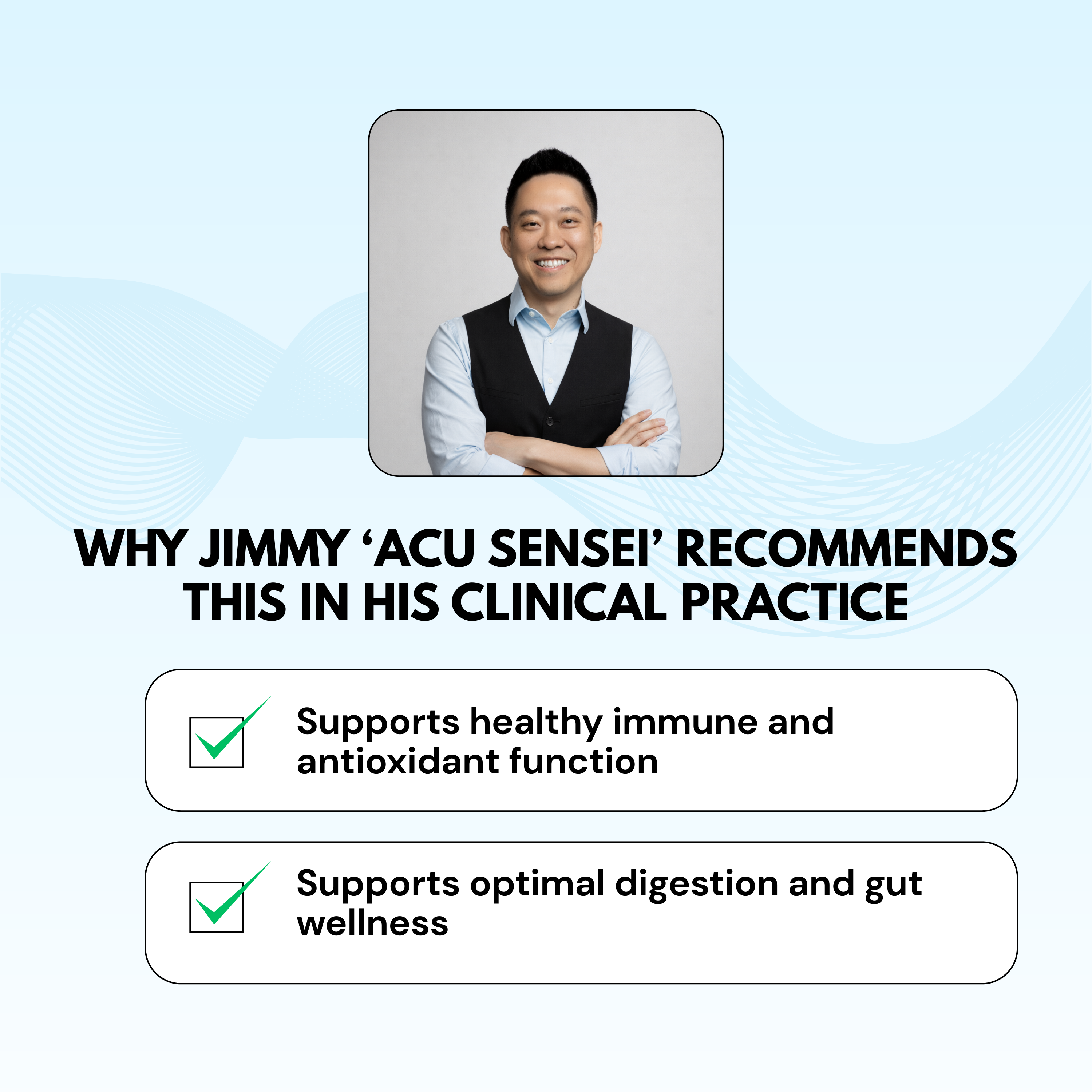 WHY JIMMY ‘ACU SENSEI’ RECOMMENDS THIS IN HIS CLINICAL PRACTICE

Supports healthy immune and antioxidant function

Supports optimal digestion and gut wellness